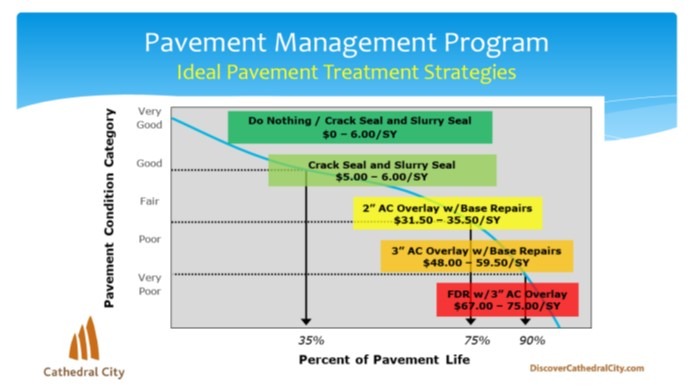 Pavement Management Program
Ideal Pavement Treatment Strategies

Pavement Condition Category

Very Good
Good
Fair
Poor
Very Poor

Do Nothing / Crack Seal and Slurry Seal
$0 – 6.00/SY

Crack Seal and Slurry Seal
$5.00 – 6.00/SY

2" AC Overlay w/Base Repairs
$31.50 – 35.50/SY

3" AC Overlay w/Base Repairs
$48.00 – 59.50/SY

FDR w/3" AC Overlay
$67.00 – 75.00/SY

35%
75%
90%

Percent of Pavement Life

Cathedral City

DiscoverCathedralCity.com